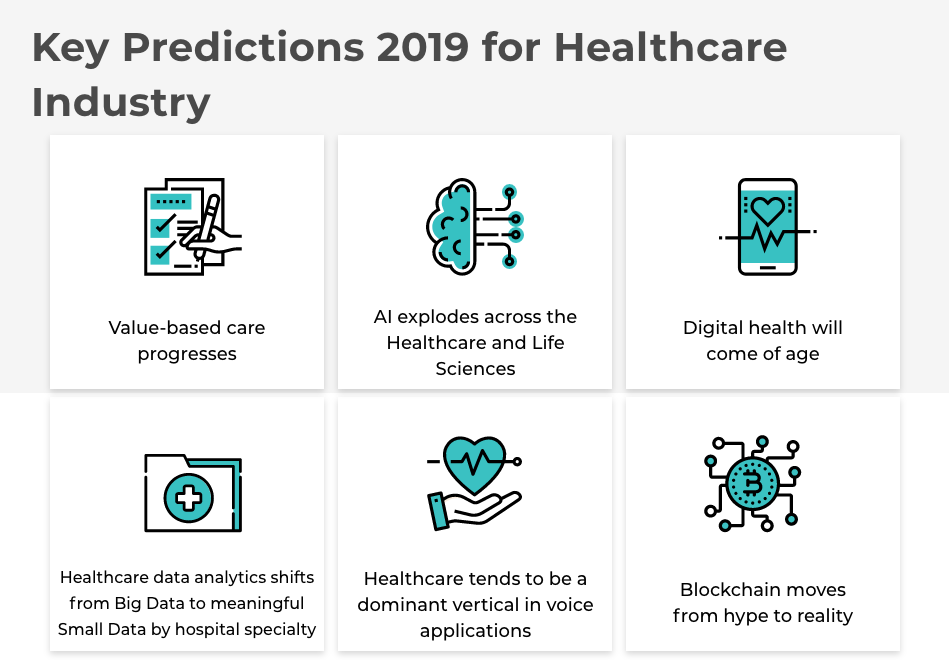 Key Predictions 2019 for Healthcare Industry

Value-based care progresses

AI explodes across the Healthcare and Life Sciences

Digital health will come of age

Healthcare data analytics shifts from Big Data to meaningful Small Data by hospital specialty

Healthcare tends to be a dominant vertical in voice applications

Blockchain moves from hype to reality